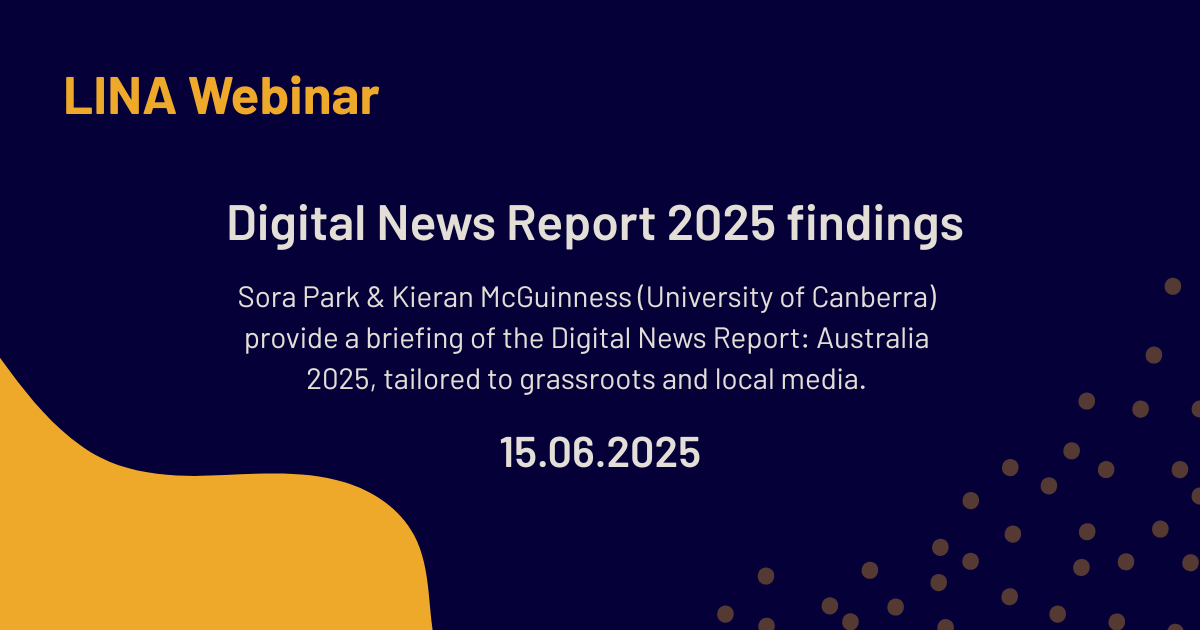 LINA Webinar

Digital News Report 2025 findings

Sora Park & Kieran McGuinness (University of Canberra) provide a briefing of the Digital News Report: Australia 2025, tailored to grassroots and local media.

15.06.2025